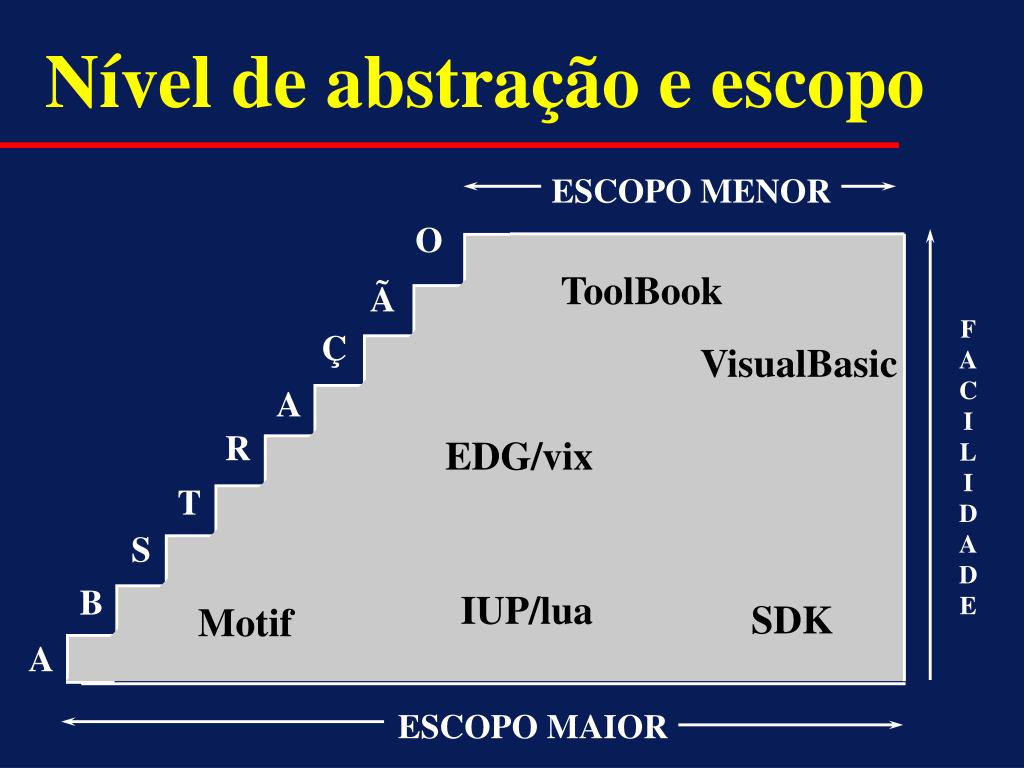 Nível de abstração e escopo

ESCOPO MENOR

O
Ã
Ç
A
R
T
S
B
A

ToolBook

VisualBasic

EDG/vix

Motif

IUP/lua

SDK

F
A
C
I
L
I
D
A
D
E

ESCOPO MAIOR